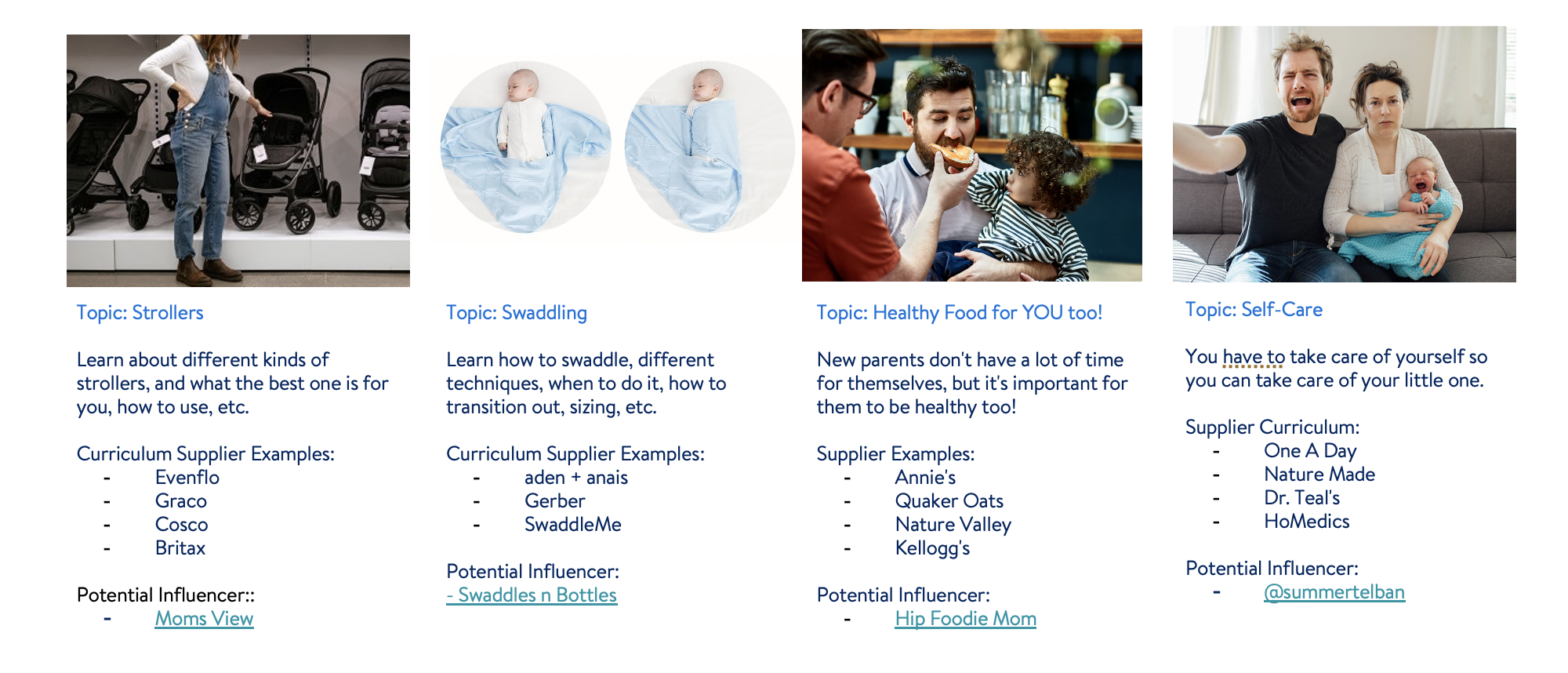 Topic: Strollers

Learn about different kinds of strollers, and what the best one is for you, how to use, etc.

Curriculum Supplier Examples:
- Evenflo
- Graco
- Cosco
- Britax

Potential Influencer::
- Moms View

Topic: Swaddling

Learn how to swaddle, different techniques, when to do it, how to transition out, sizing, etc.

Curriculum Supplier Examples:
- aden + anais
- Gerber
- SwaddleMe

Potential Influencer:
- Swaddles n Bottles

Topic: Healthy Food for YOU too!

New parents don't have a lot of time for themselves, but it's important for them to be healthy too!

Supplier Examples:
- Annie's
- Quaker Oats
- Nature Valley
- Kellogg's

Potential Influencer:
- Hip Foodie Mom

Topic: Self-Care

You have to take care of yourself so you can take care of your little one.

Supplier Curriculum:
- One A Day
- Nature Made
- Dr. Teal's
- HoMedics

Potential Influencer:
- @summertelban